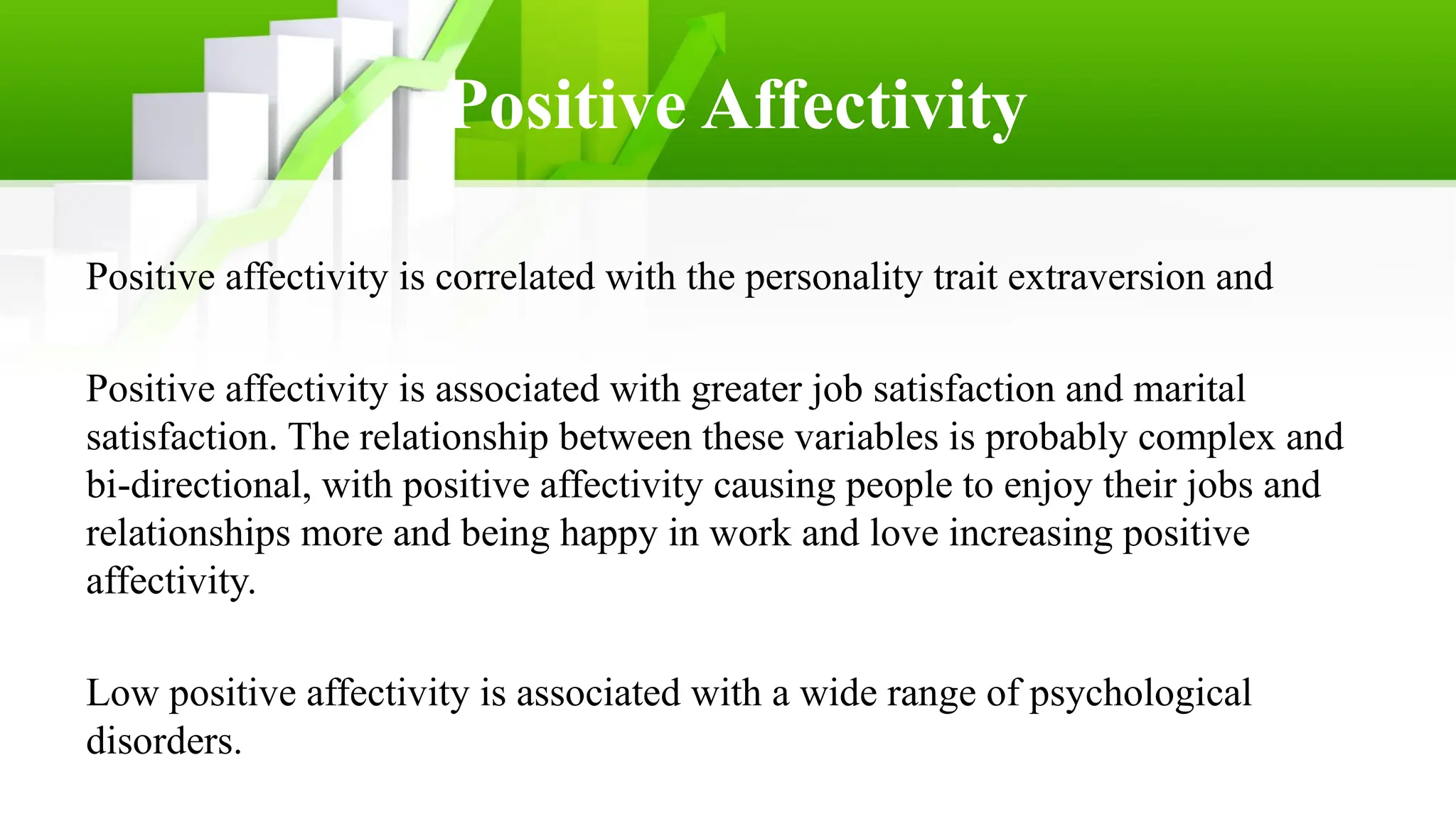 Positive Affectivity

Positive affectivity is correlated with the personality trait extraversion and

Positive affectivity is associated with greater job satisfaction and marital satisfaction. The relationship between these variables is probably complex and bi-directional, with positive affectivity causing people to enjoy their jobs and relationships more and being happy in work and love increasing positive affectivity.

Low positive affectivity is associated with a wide range of psychological disorders.